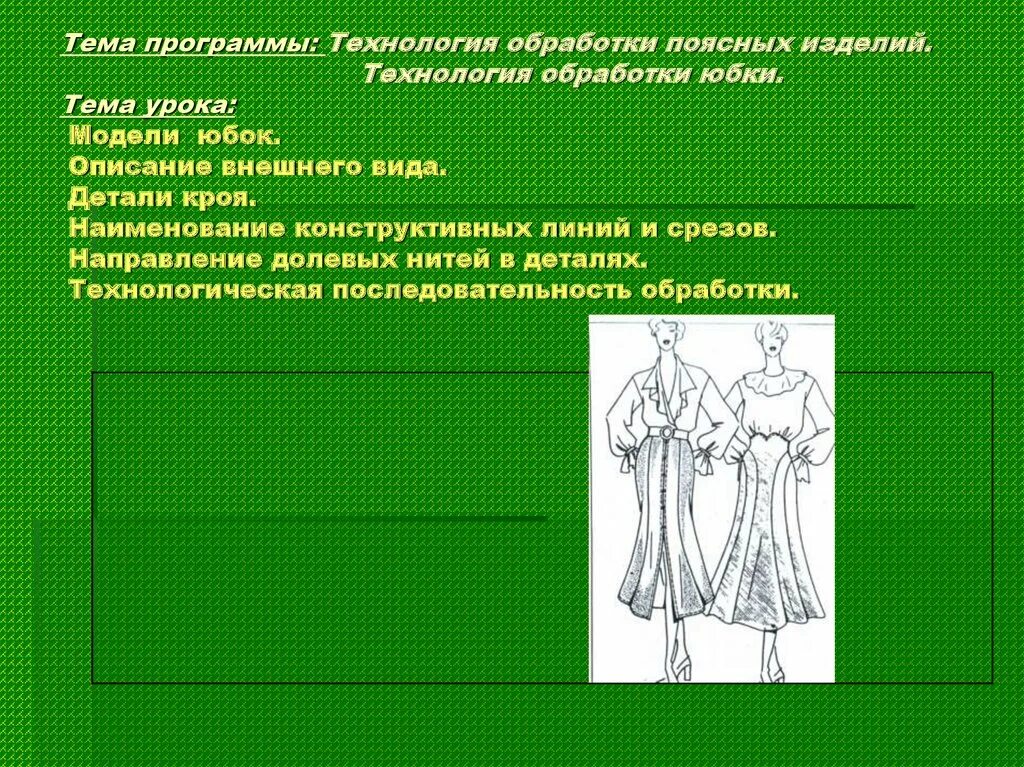 Тема программы: Технология обработки поясных изделий.
Технология обработки юбки.

Тема урока:
Модели юбок.
Описание внешнего вида.
Детали кроя.
Наименование конструктивных линий и срезов.
Направление долевых нитей в деталях.
Технологическая последовательность обработки.